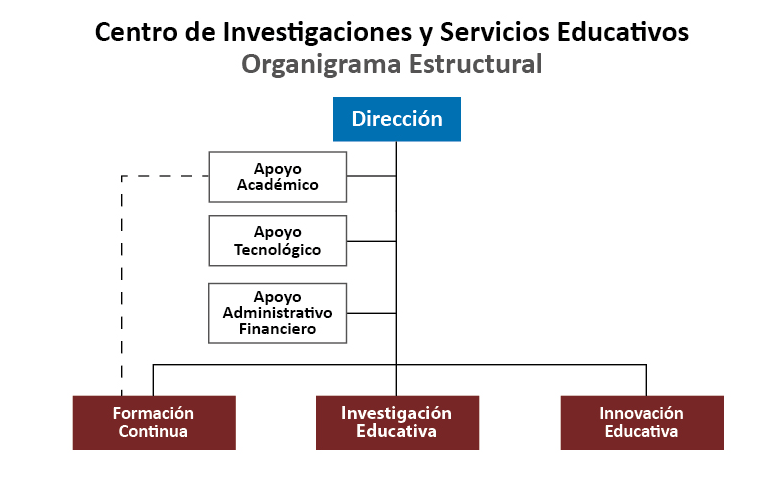 Centro de Investigaciones y Servicios Educativos
Organigrama Estructural

Dirección

Apoyo Académico

Apoyo Tecnológico

Apoyo Administrativo Financiero

Formación Continua

Investigación Educativa

Innovación Educativa